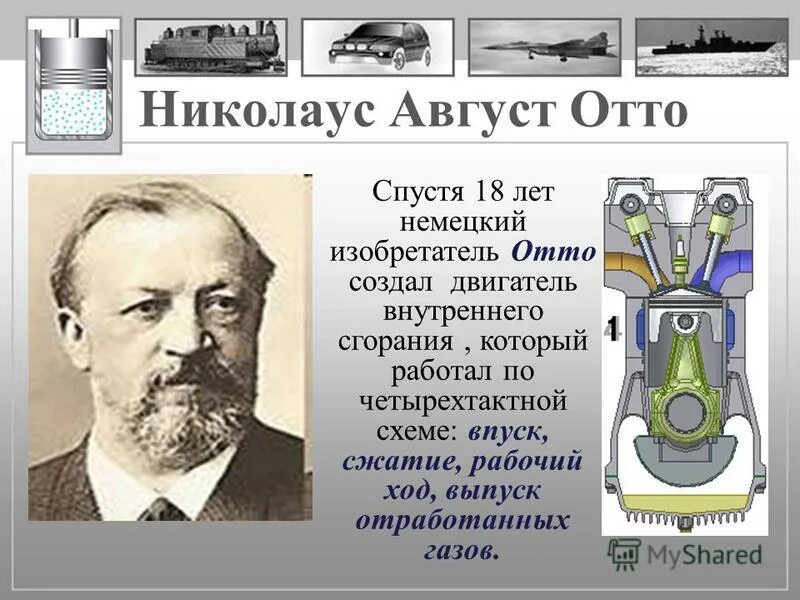 Николаус Август Отто

Спустя 18 лет немецкий изобретатель Отто создал двигатель внутреннего сгорания , который работал по четырехтактной схеме: впуск, сжатие, рабочий ход, выпуск отработанных газов.

1

MyShared